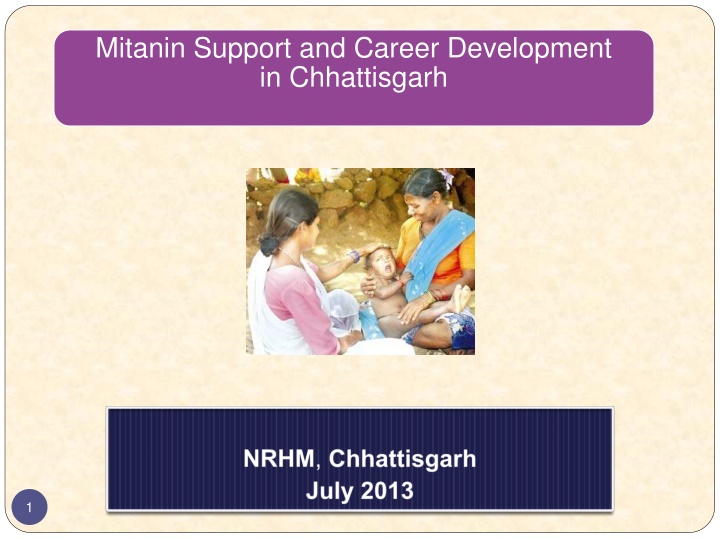 Mitanin Support and Career Development in Chhattisgarh

NRHM, Chhattisgarh
July 2013

1